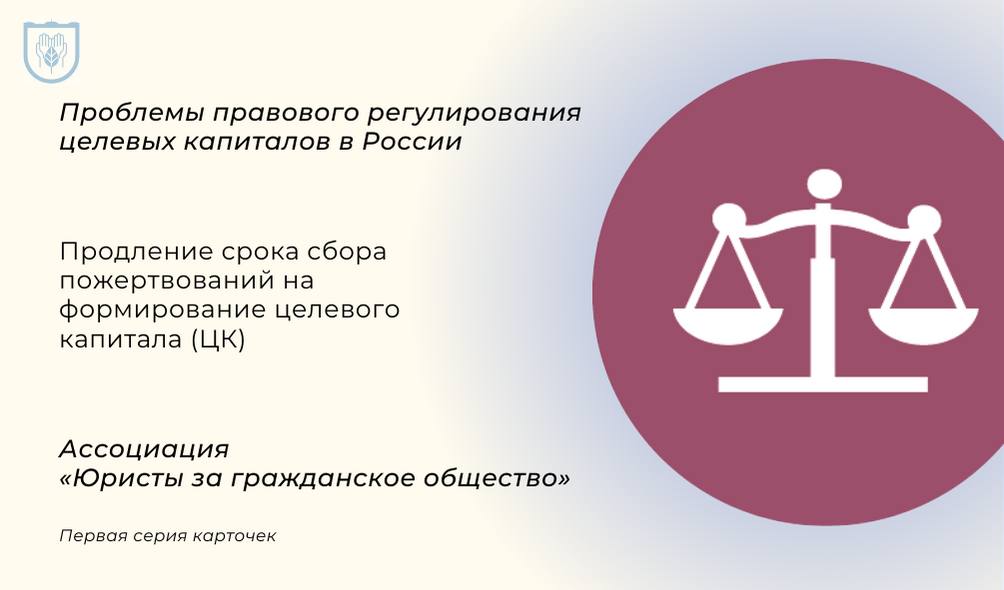 Проблемы правового регулирования целевых капиталов в России

Продление срока сбора пожертвований на формирование целевого капитала (ЦК)

Ассоциация
«Юристы за гражданское общество»

Первая серия карточек